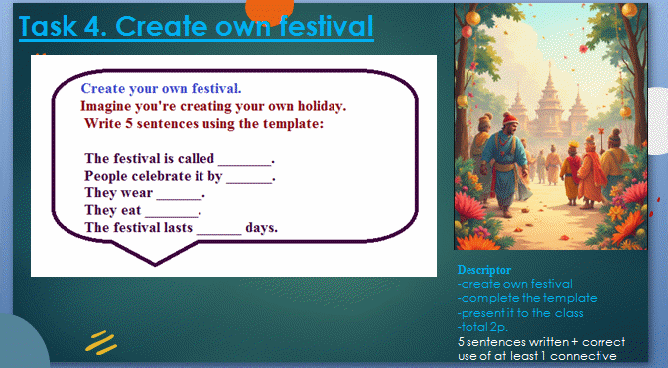 Task 4. Create own festival

Create your own festival.
Imagine you're creating your own holiday.
Write 5 sentences using the template:

The festival is called ________.
People celebrate it by _______.
They wear _______.
They eat ________.
The festival lasts _______ days.

Descriptor
-create own festival
-complete the template
-present it to the class
-total 2p.
5 sentences written + correct use of at least 1 connective